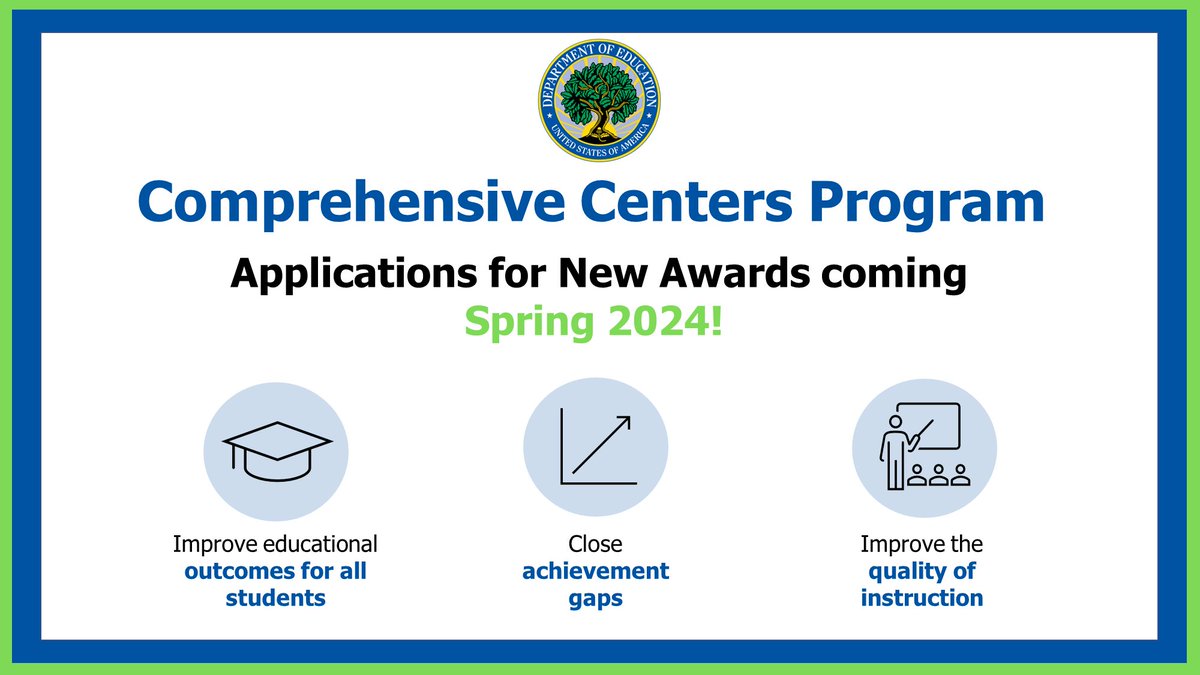 DEPARTMENT OF EDUCATION
UNITED STATES OF AMERICA

Comprehensive Centers Program

Applications for New Awards coming Spring 2024!

Improve educational outcomes for all students

Close achievement gaps

Improve the quality of instruction